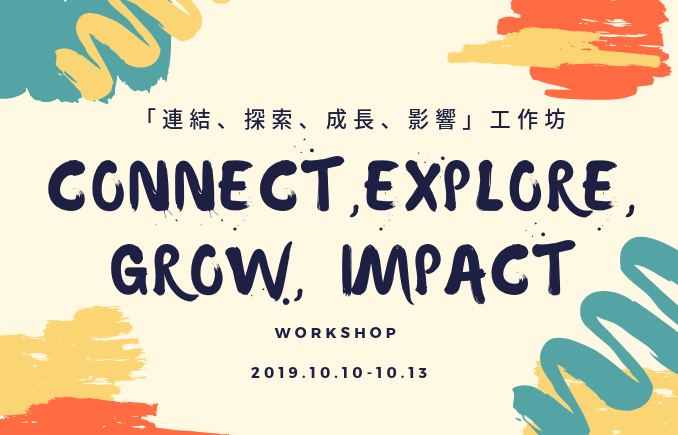 「連結、探索、成長、影響」工作坊

CONNECT, EXPLORE, GROW, IMPACT

WORKSHOP

2019.10.10-10.13